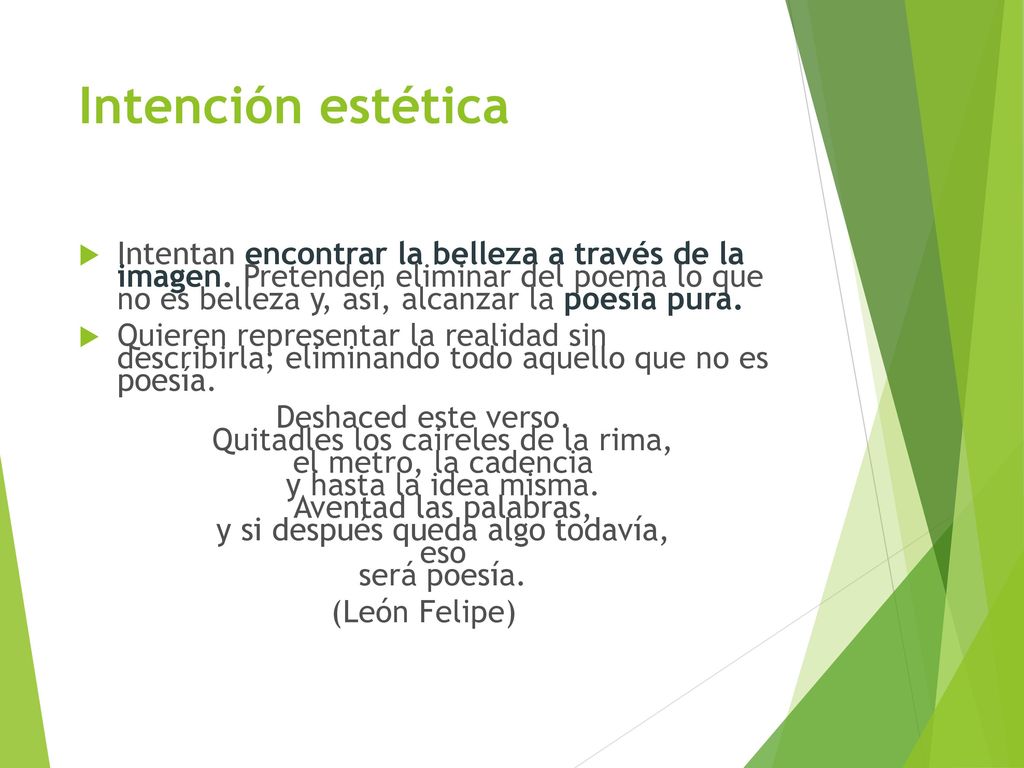 Intención estética

Intentan encontrar la belleza a través de la imagen. Pretenden eliminar del poema lo que no es belleza y, así, alcanzar la poesía pura.

Quieren representar la realidad sin describirla, eliminando todo aquello que no es poesía.

Deshaced este verso.
Quitadles los caireles de la rima,
el metro, la cadencia
y hasta la idea misma.
Aventad las palabras,
y si después queda algo todavía,
eso
será poesía.
(León Felipe)